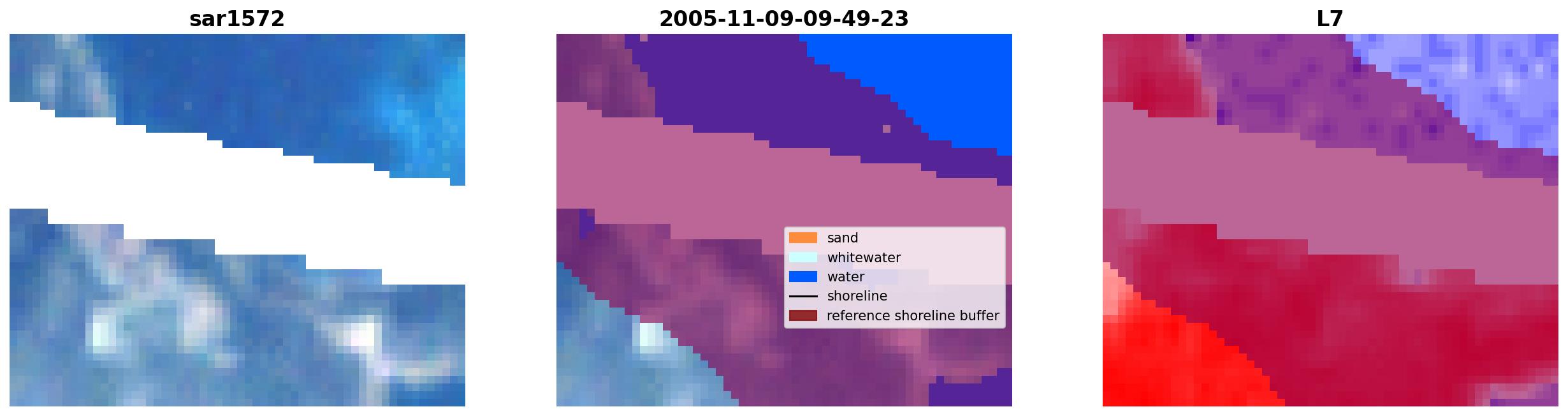 sar1572

2005-11-09-09-49-23

sand
whitewater
water
shoreline
reference shoreline buffer

L7